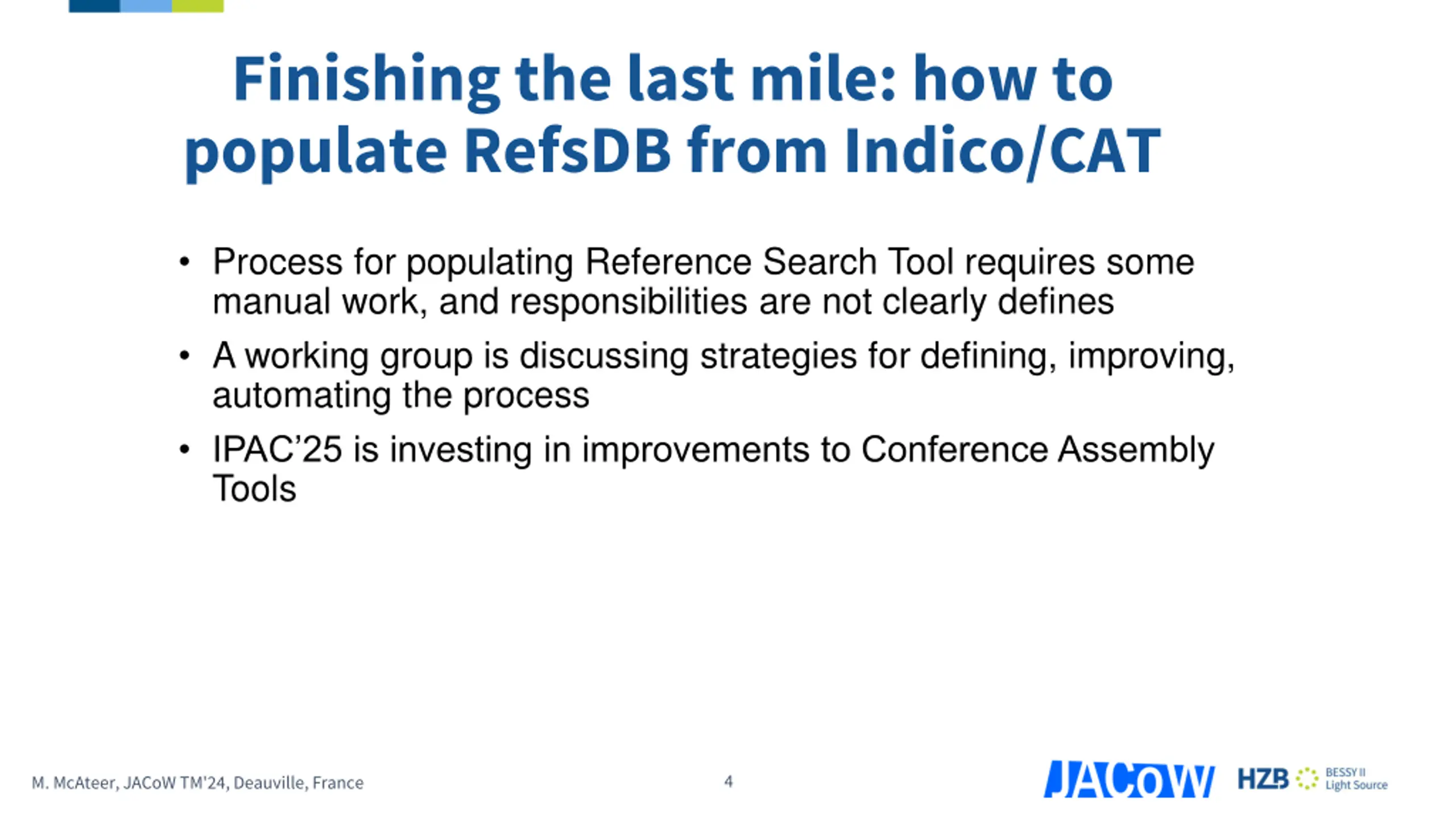 Finishing the last mile: how to populate RefsDB from Indico/CAT

• Process for populating Reference Search Tool requires some manual work, and responsibilities are not clearly defines

• A working group is discussing strategies for defining, improving, automating the process

• IPAC'25 is investing in improvements to Conference Assembly Tools

M. McAteer, JACoW TM'24, Deauville, France

4

JACoW

HZB

BESSY II
Light Source